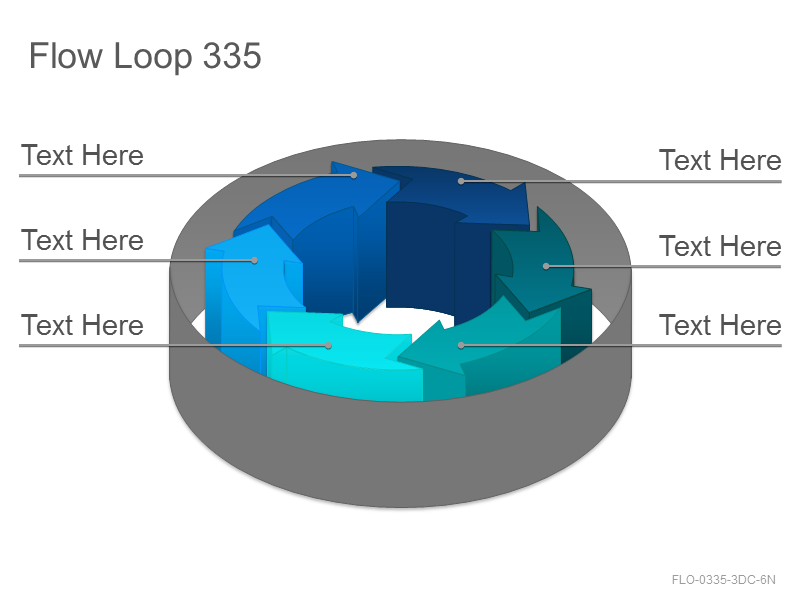 Flow Loop 335

Text Here

Text Here

Text Here

Text Here

Text Here

Text Here

FLO-0335-3DC-6N